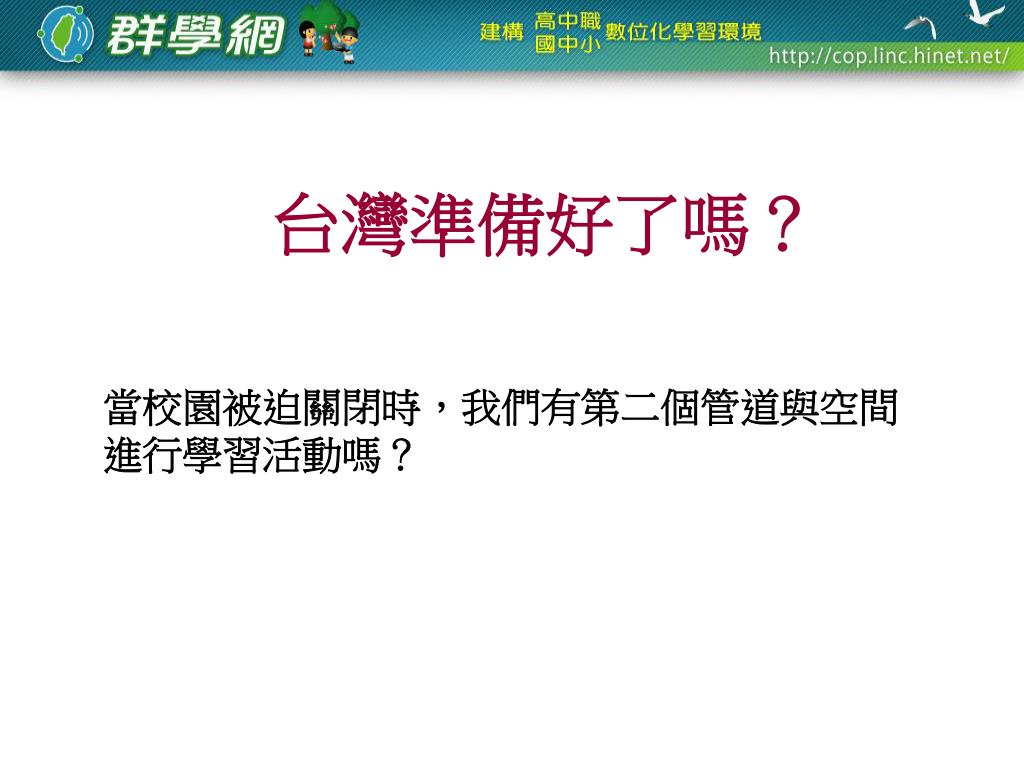 群學網

建構 高中職 國中小 數位化學習環境

http://cop.linc.hinet.net/

台灣準備好了嗎？

當校園被迫關閉時，我們有第二個管道與空間進行學習活動嗎？